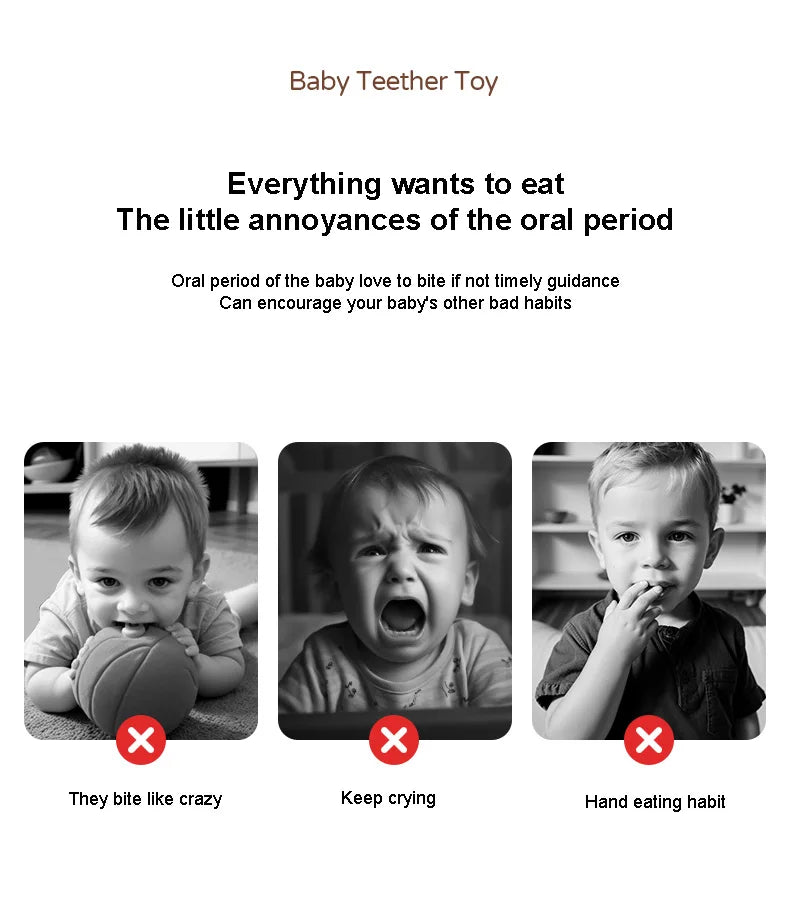 Baby Teether Toy

Everything wants to eat
The little annoyances of the oral period

Oral period of the baby love to bite if not timely guidance
Can encourage your baby's other bad habits

They bite like crazy

Keep crying

Hand eating habit